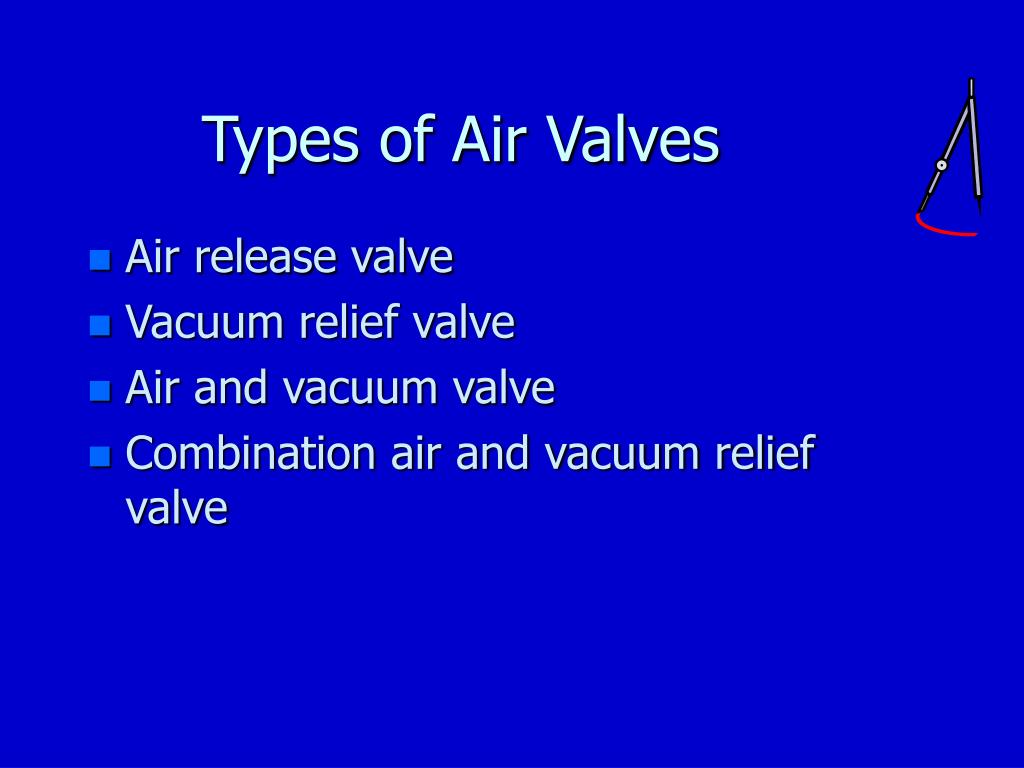 Types of Air Valves

- Air release valve
- Vacuum relief valve
- Air and vacuum valve
- Combination air and vacuum relief valve